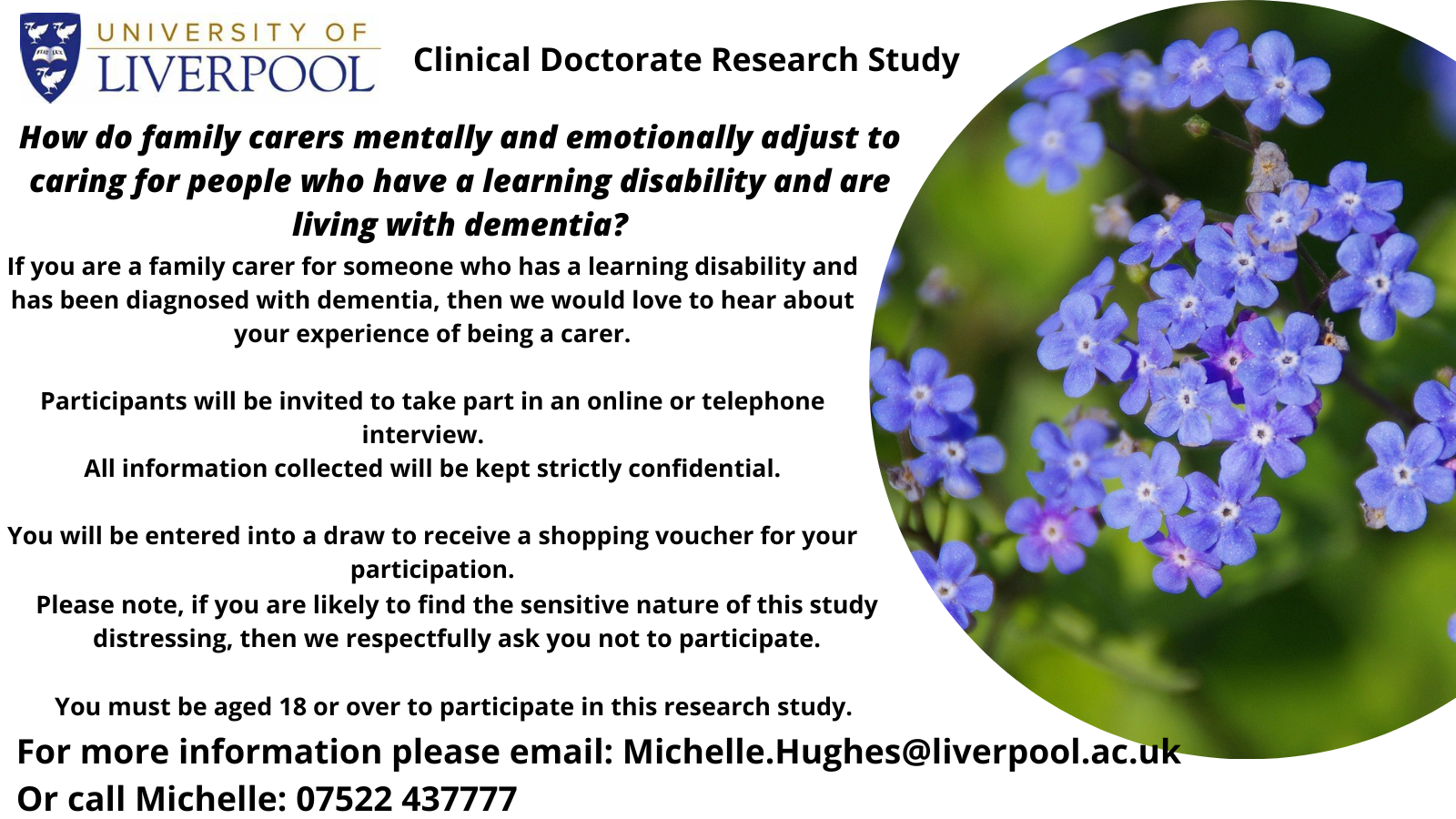 UNIVERSITY OF LIVERPOOL

Clinical Doctorate Research Study

How do family carers mentally and emotionally adjust to caring for people who have a learning disability and are living with dementia?

If you are a family carer for someone who has a learning disability and has been diagnosed with dementia, then we would love to hear about your experience of being a carer.

Participants will be invited to take part in an online or telephone interview.
All information collected will be kept strictly confidential.

You will be entered into a draw to receive a shopping voucher for your participation.
Please note, if you are likely to find the sensitive nature of this study distressing, then we respectfully ask you not to participate.

You must be aged 18 or over to participate in this research study.

For more information please email: Michelle.Hughes@liverpool.ac.uk
Or call Michelle: 07522 437777